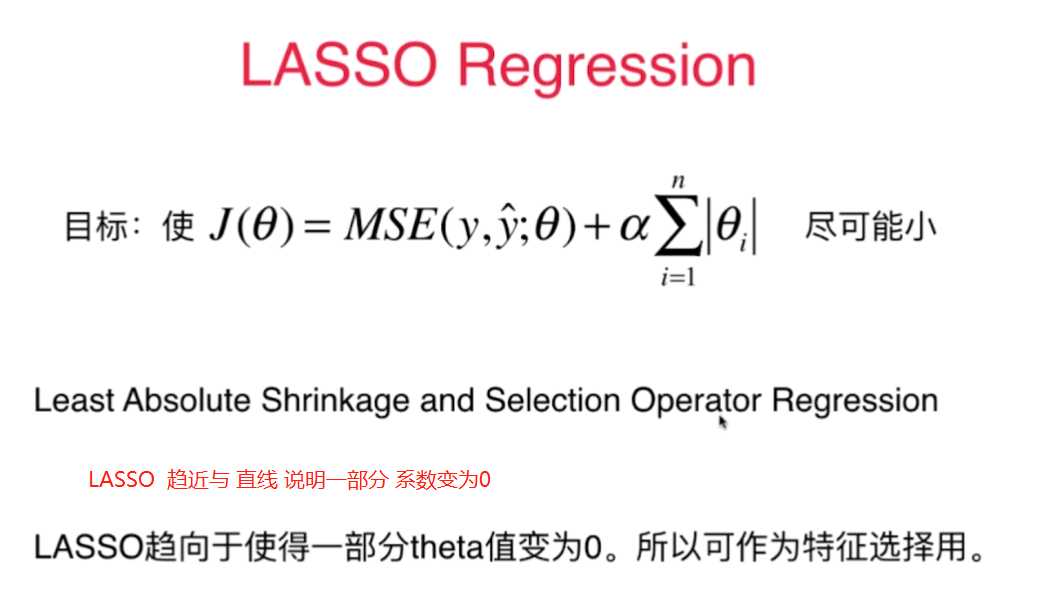 LASSO Regression

目标：使 $J(\theta) = MSE(y, \hat{y}; \theta) + \alpha \sum_{i=1}^{n} |\theta_i|$ 尽可能小

Least Absolute Shrinkage and Selection Operator Regression

LASSO 趋近与 直线 说明一部分 系数变为0

LASSO趋向于使得一部分theta值变为0。所以可作为特征选择用。